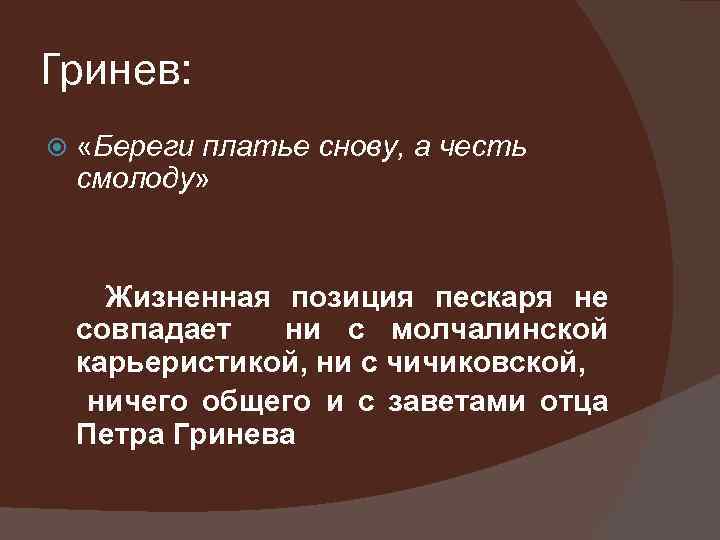 Гринев:

«Береги платье снову, а честь смолоду»

Жизненная позиция пескаря не совпадает ни с молчалинской карьеристикой, ни с чичиковской,

ничего общего и с заветами отца Петра Гринева